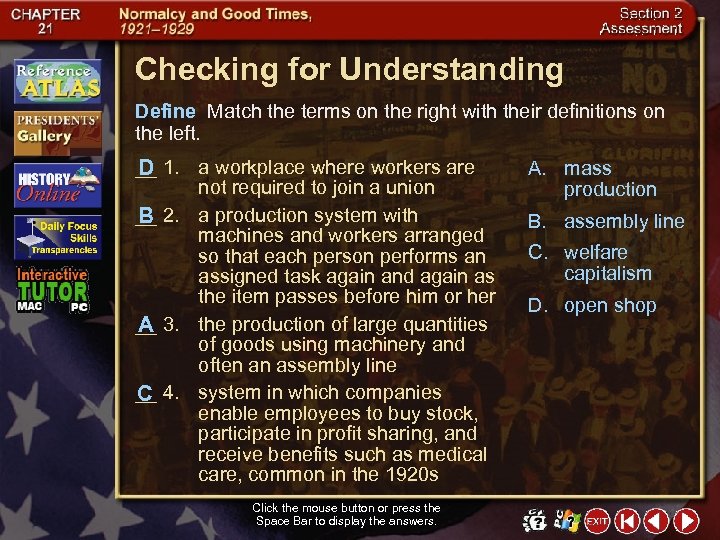 CHAPTER 21 Normalcy and Good Times, 1921–1929 Section 2 Assessment

Reference ATLAS

PRESIDENTS' Gallery

HISTORY Online

Daily Focus Skills Transparencies

Interactive TUTOR MAC PC

Checking for Understanding

Define Match the terms on the right with their definitions on the left.

D 1. a workplace where workers are not required to join a union

B 2. a production system with machines and workers arranged so that each person performs an assigned task again and again as the item passes before him or her

A 3. the production of large quantities of goods using machinery and often an assembly line

C 4. system in which companies enable employees to buy stock, participate in profit sharing, and receive benefits such as medical care, common in the 1920s

A. mass production

B. assembly line

C. welfare capitalism

D. open shop

Click the mouse button or press the Space Bar to display the answers.

EXIT